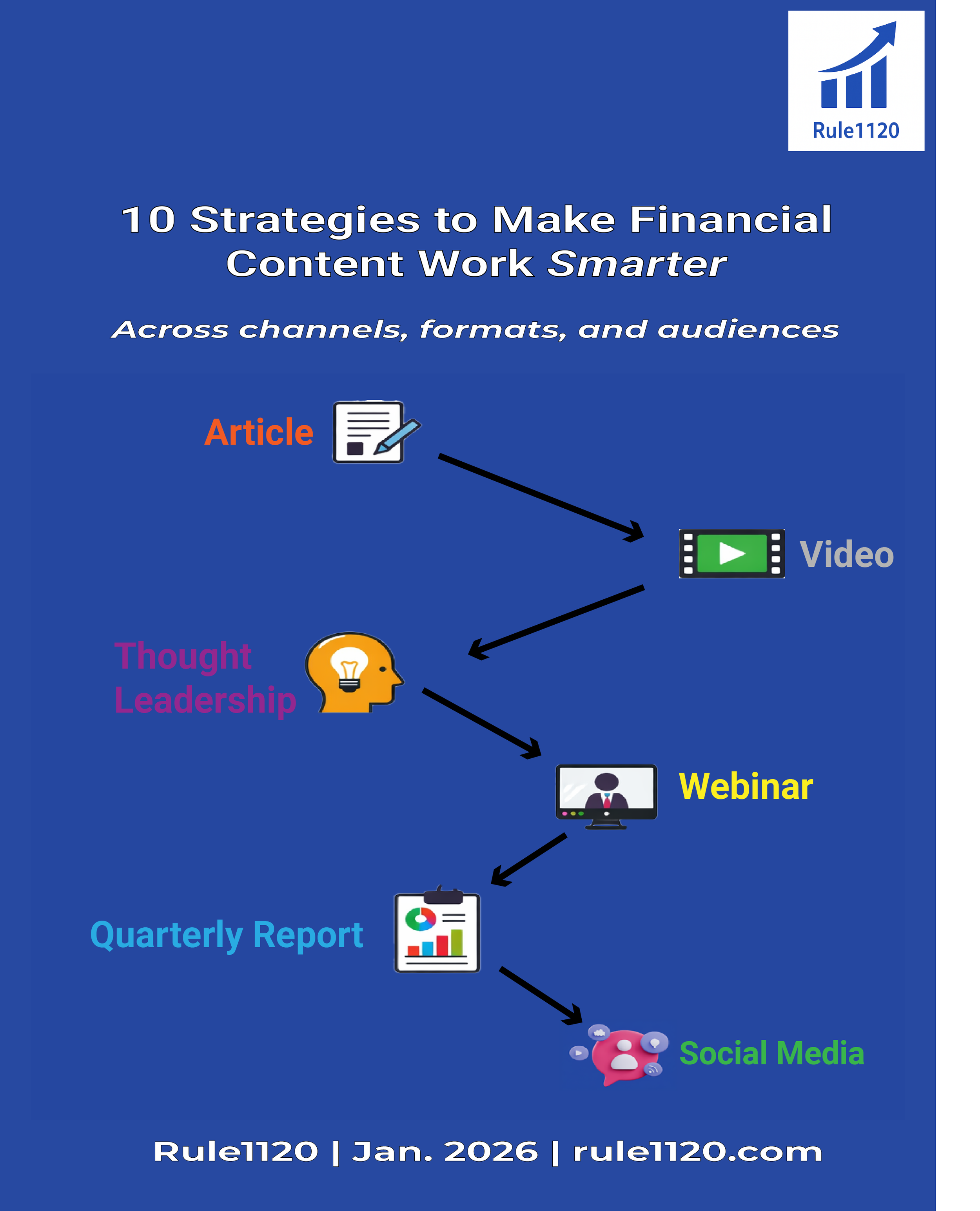 Rule1120

10 Strategies to Make Financial Content Work Smarter

Across channels, formats, and audiences

Article

Video

Thought Leadership

Webinar

Quarterly Report

Social Media

Rule1120 | Jan. 2026 | rule1120.com